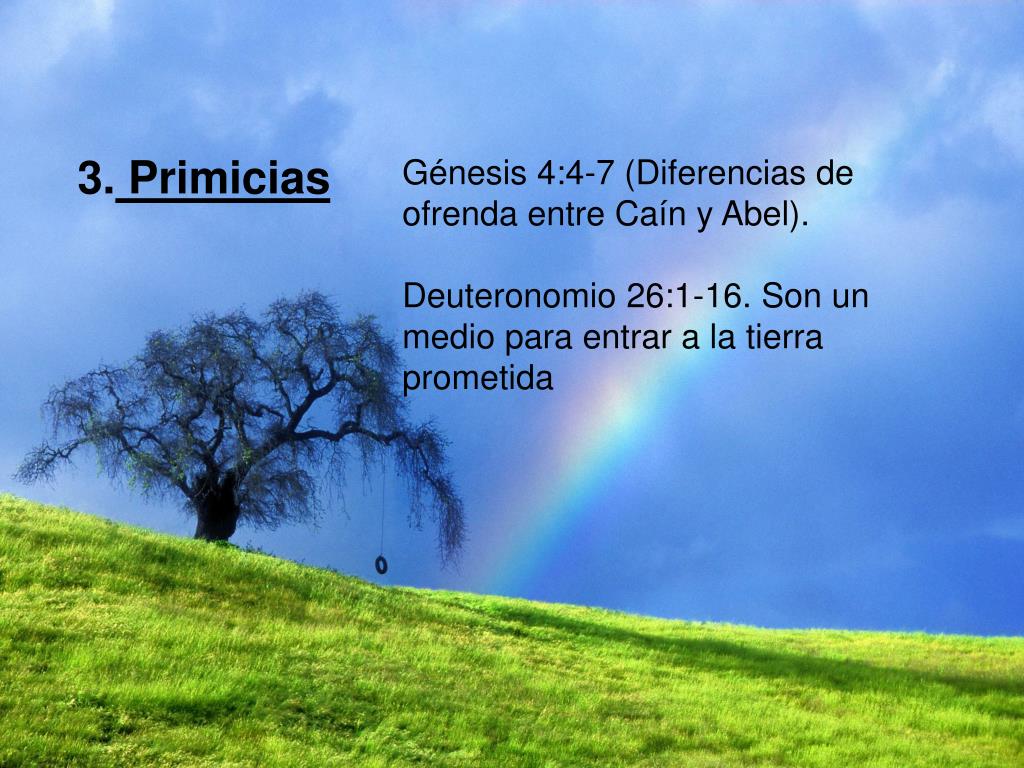 3. Primicias

Génesis 4:4-7 (Diferencias de ofrenda entre Caín y Abel).

Deuteronomio 26:1-16. Son un medio para entrar a la tierra prometida